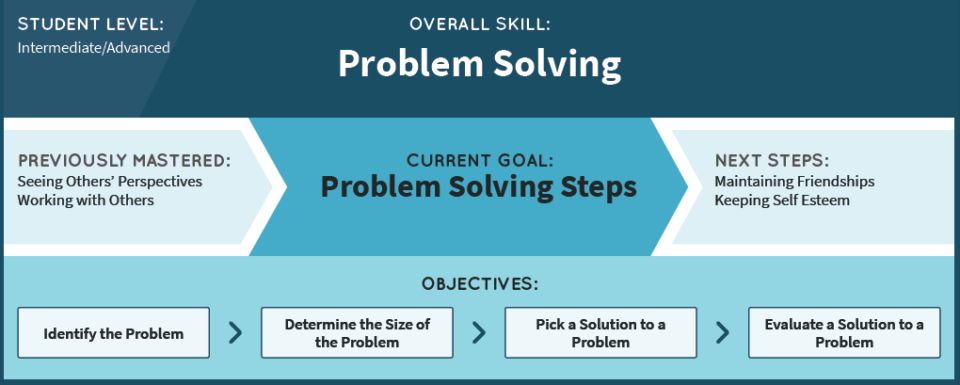 STUDENT LEVEL:
Intermediate/Advanced

OVERALL SKILL:
Problem Solving

PREVIOUSLY MASTERED:
Seeing Others' Perspectives
Working with Others

CURRENT GOAL:
Problem Solving Steps

NEXT STEPS:
Maintaining Friendships
Keeping Self Esteem

OBJECTIVES:

Identify the Problem

Determine the Size of the Problem

Pick a Solution to a Problem

Evaluate a Solution to a Problem